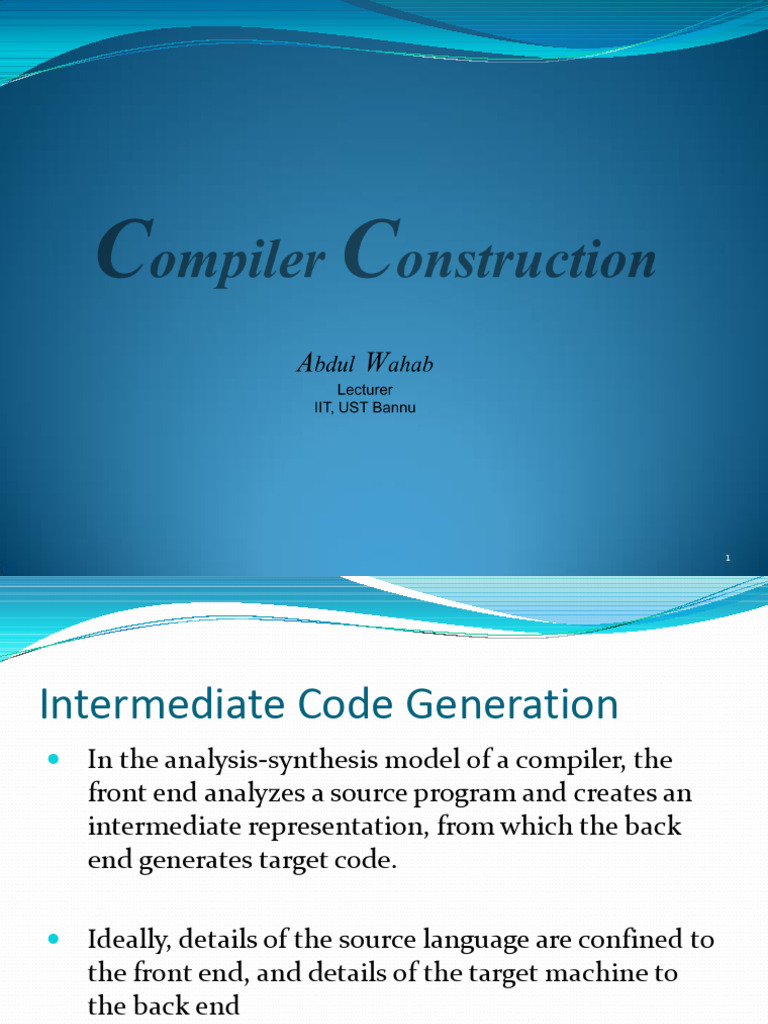 Compiler Construction

Abdul Wahab
Lecturer
IIT, UST Bannu

1

Intermediate Code Generation

• In the analysis-synthesis model of a compiler, the front end analyzes a source program and creates an intermediate representation, from which the back end generates target code.

• Ideally, details of the source language are confined to the front end, and details of the target machine to the back end